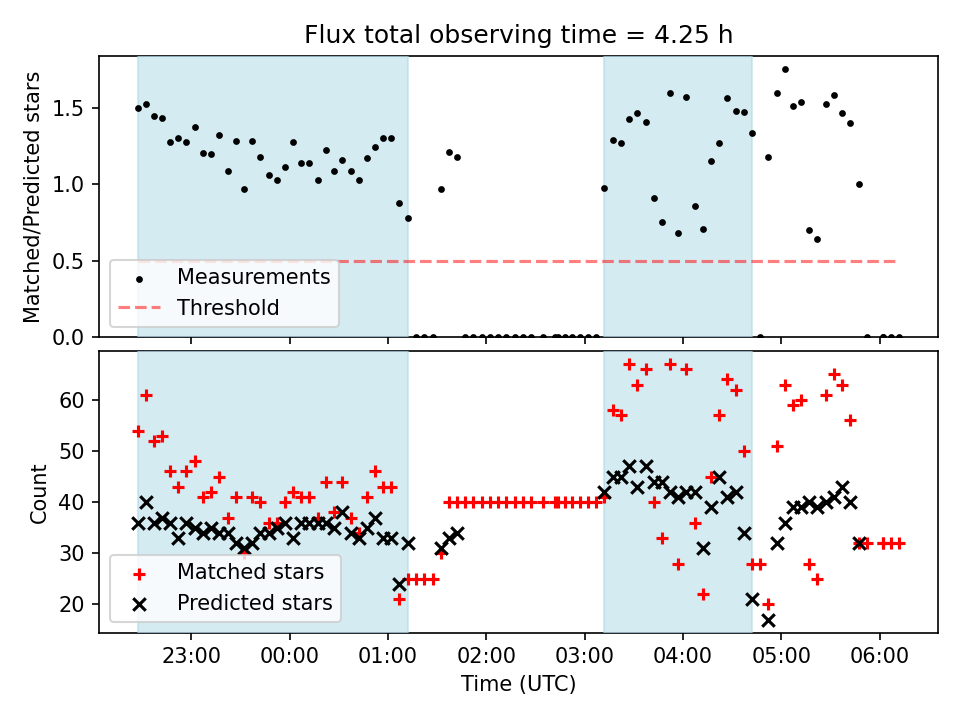 Flux total observing time = 4.25 h

Matched/Predicted stars

1.5
1.0
0.5
0.0

Measurements
Threshold

Count

60
50
40
30
20

Matched stars
Predicted stars

23:00
00:00
01:00
02:00
03:00
04:00
05:00
06:00

Time (UTC)